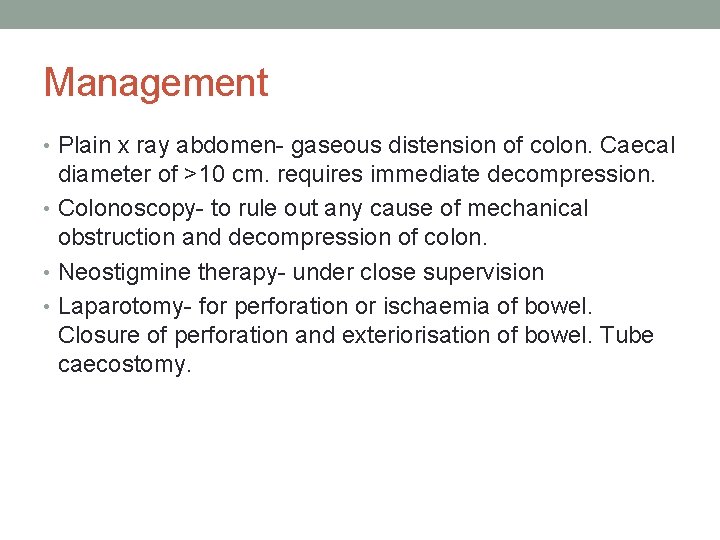 Management

• Plain x ray abdomen- gaseous distension of colon. Caecal diameter of >10 cm. requires immediate decompression.
• Colonoscopy- to rule out any cause of mechanical obstruction and decompression of colon.
• Neostigmine therapy- under close supervision
• Laparotomy- for perforation or ischaemia of bowel. Closure of perforation and exteriorisation of bowel. Tube caecostomy.